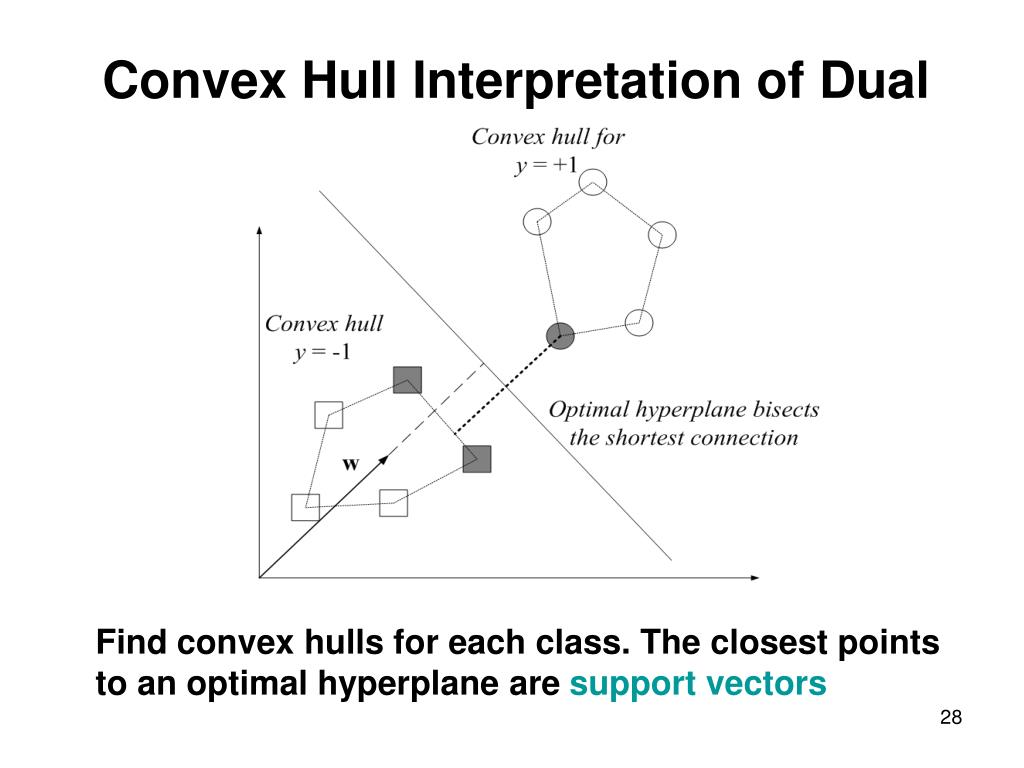 Convex Hull Interpretation of Dual

Convex hull for $y = +1$

Convex hull $y = -1$

Optimal hyperplane bisects the shortest connection

w

Find convex hulls for each class. The closest points to an optimal hyperplane are support vectors

28